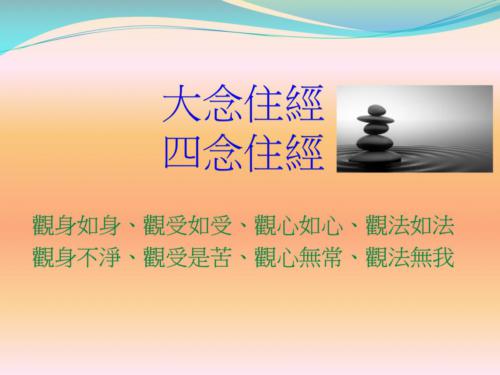 大念住經
四念住經

觀身如身、觀受如受、觀心如心、觀法如法
觀身不淨、觀受是苦、觀心無常、觀法無我